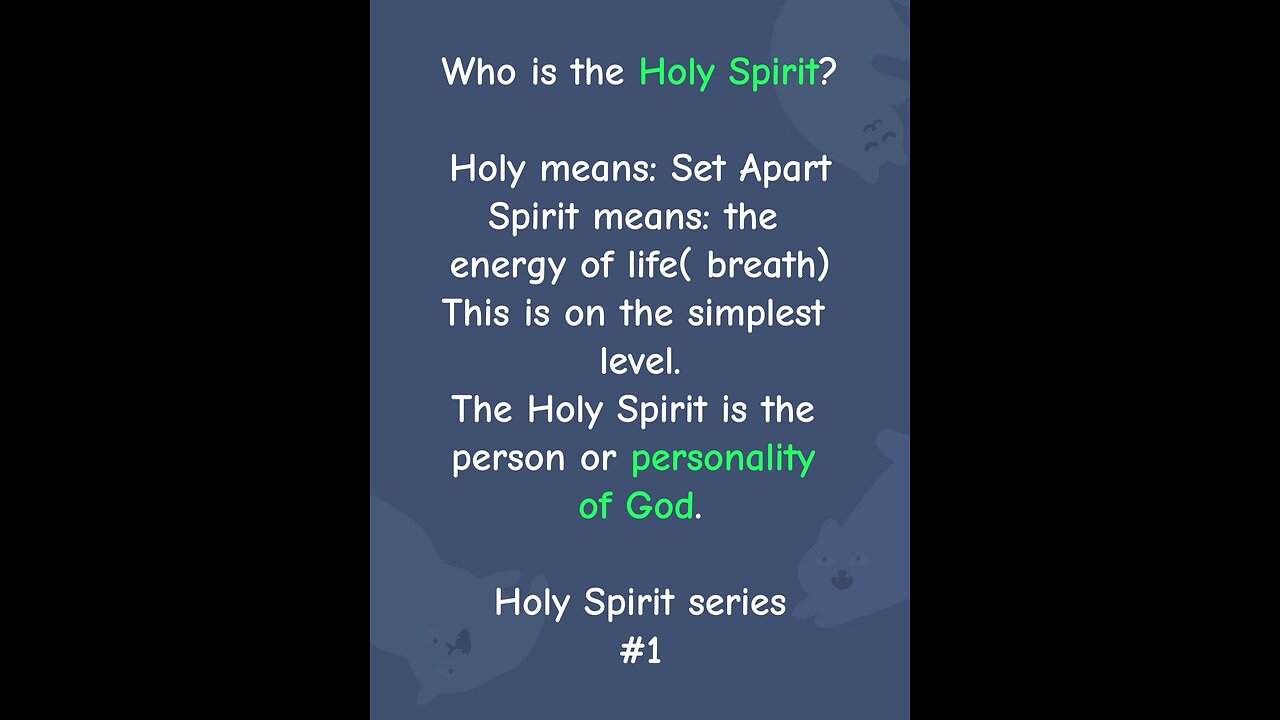 Who is the Holy Spirit?

Holy means: Set Apart
Spirit means: the energy of life( breath)
This is on the simplest level.
The Holy Spirit is the person or personality of God.

Holy Spirit series
#1